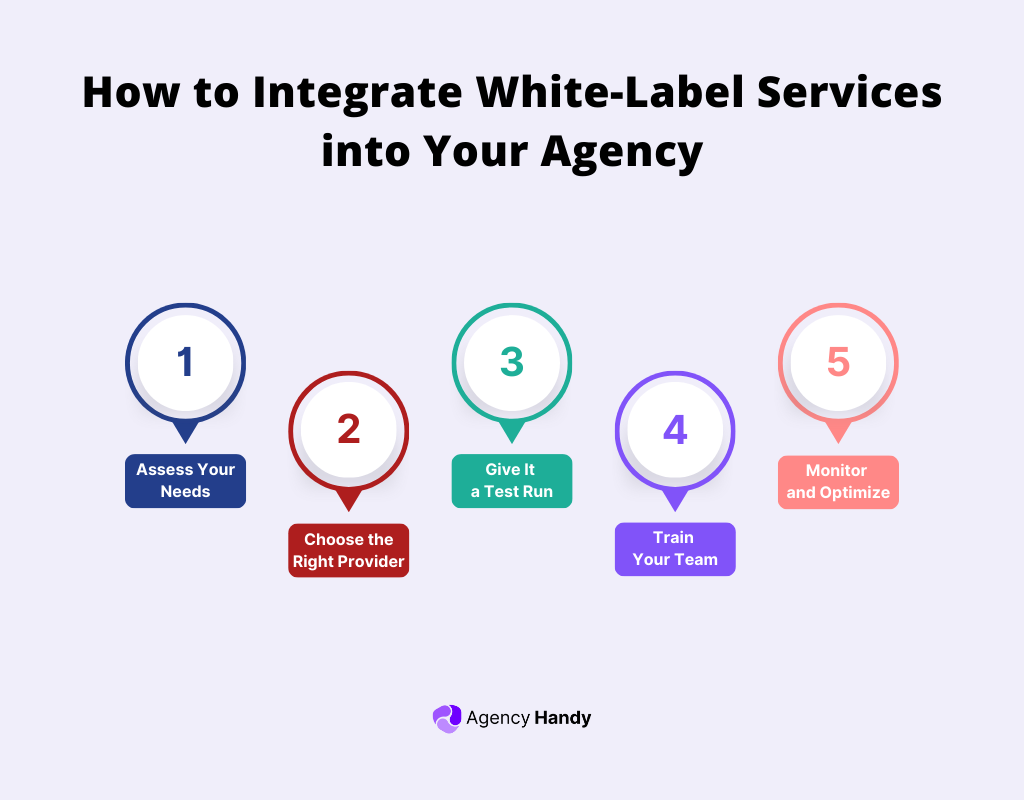 How to Integrate White-Label Services into Your Agency

1
Assess Your Needs

2
Choose the Right Provider

3
Give It a Test Run

4
Train Your Team

5
Monitor and Optimize

Agency Handy